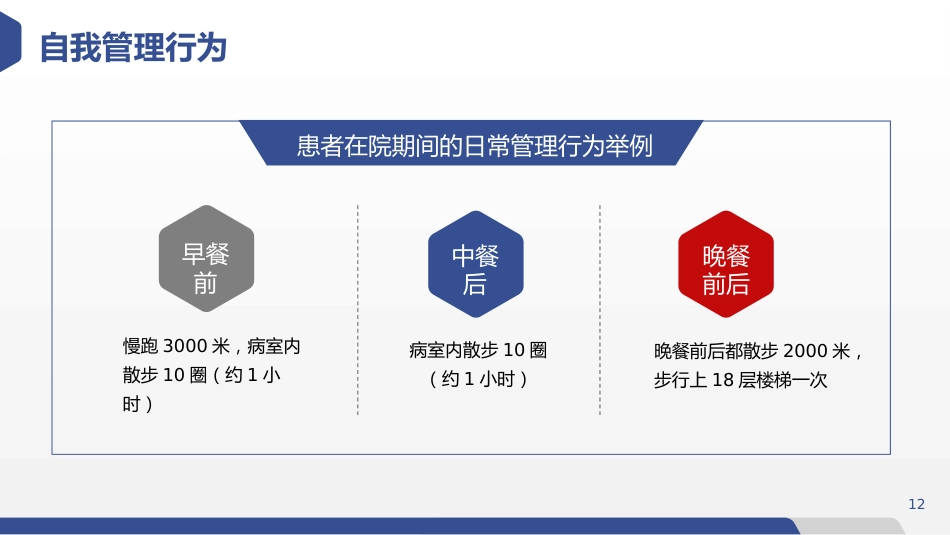 自我管理行为

患者在院期间的日常管理行为举例

早餐前

慢跑 3000 米，病室内散步 10 圈（约 1 小时）

中餐后

病室内散步 10 圈（约 1 小时）

晚餐前后

晚餐前后都散步 2000 米，步行上 18 层楼梯一次

12